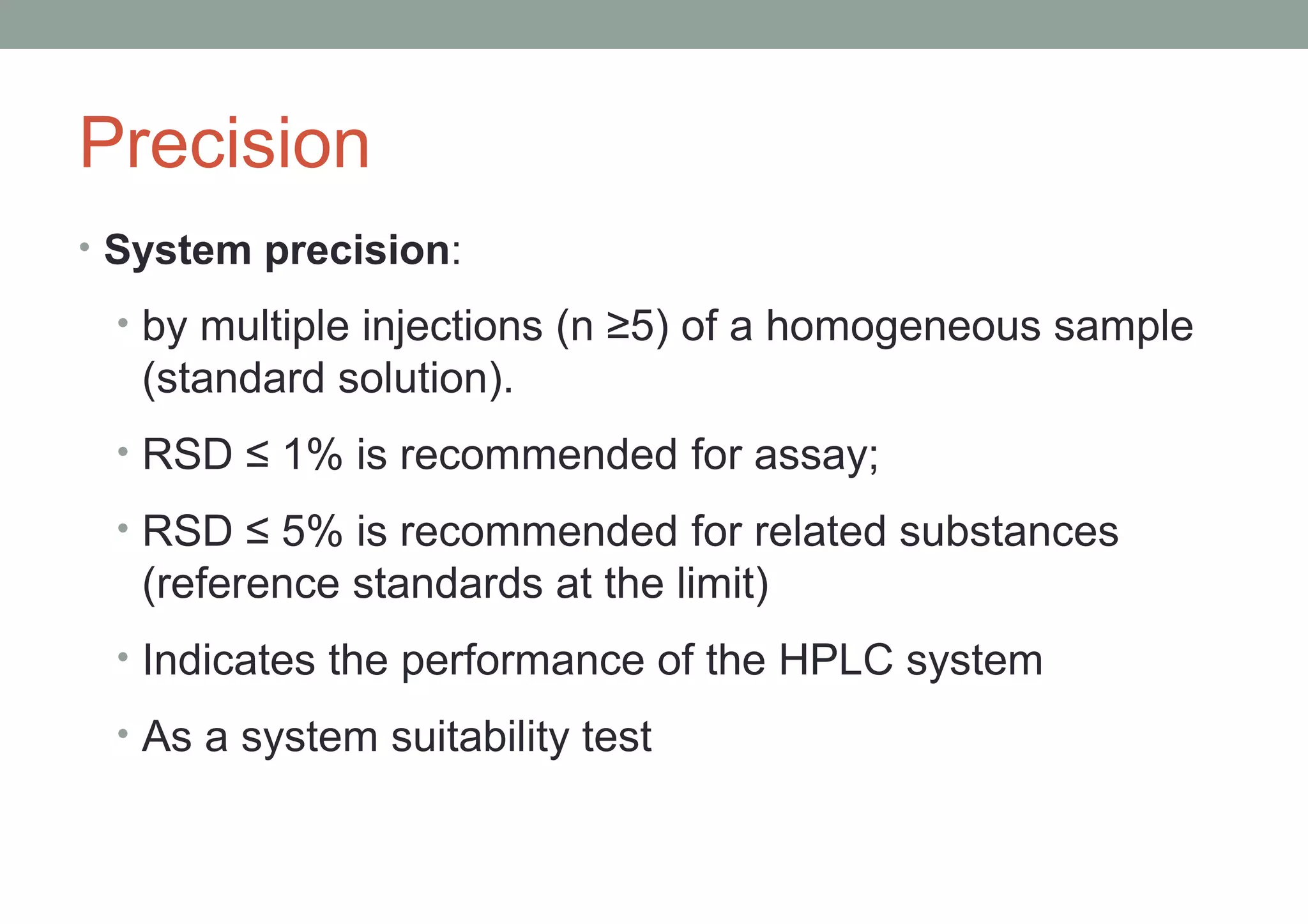 Precision

• System precision:

• by multiple injections (n ≥5) of a homogeneous sample (standard solution).

• RSD ≤ 1% is recommended for assay;

• RSD ≤ 5% is recommended for related substances (reference standards at the limit)

• Indicates the performance of the HPLC system

• As a system suitability test